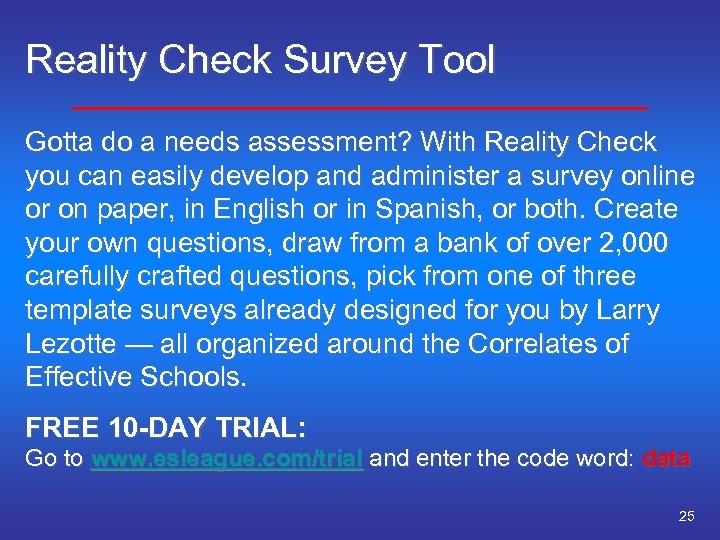 Reality Check Survey Tool

Gotta do a needs assessment? With Reality Check you can easily develop and administer a survey online or on paper, in English or in Spanish, or both. Create your own questions, draw from a bank of over 2,000 carefully crafted questions, pick from one of three template surveys already designed for you by Larry Lezotte — all organized around the Correlates of Effective Schools.

FREE 10-DAY TRIAL:
Go to www.esleague.com/trial and enter the code word: data

25